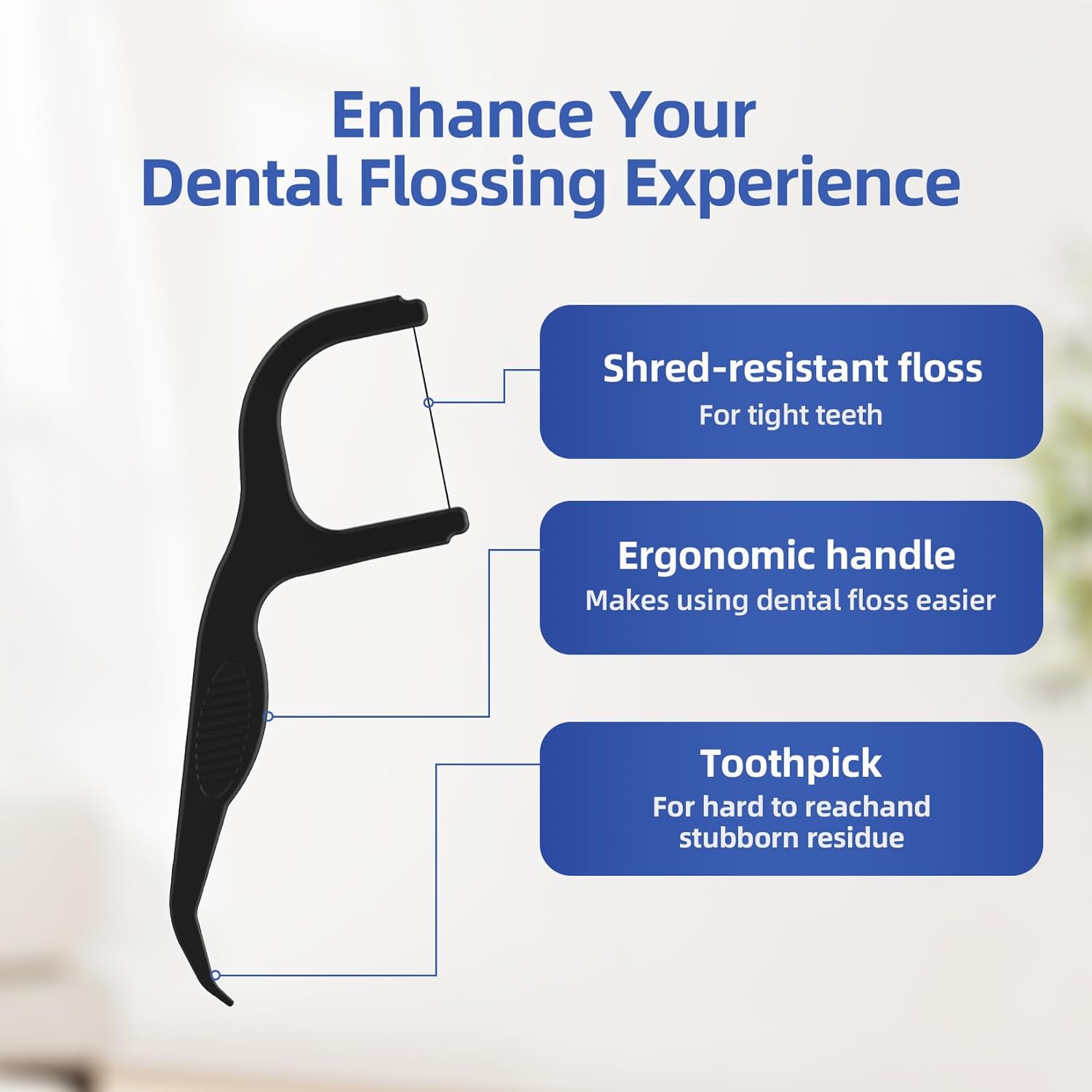 Enhance Your
Dental Flossing Experience

Shred-resistant floss
For tight teeth

Ergonomic handle
Makes using dental floss easier

Toothpick
For hard to reachand stubborn residue